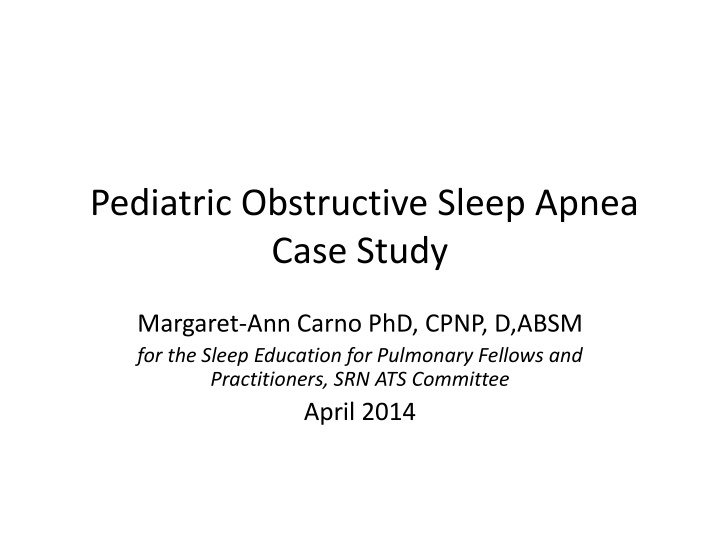 Pediatric Obstructive Sleep Apnea Case Study

Margaret-Ann Carno PhD, CPNP, D,ABSM

for the Sleep Education for Pulmonary Fellows and Practitioners, SRN ATS Committee

April 2014